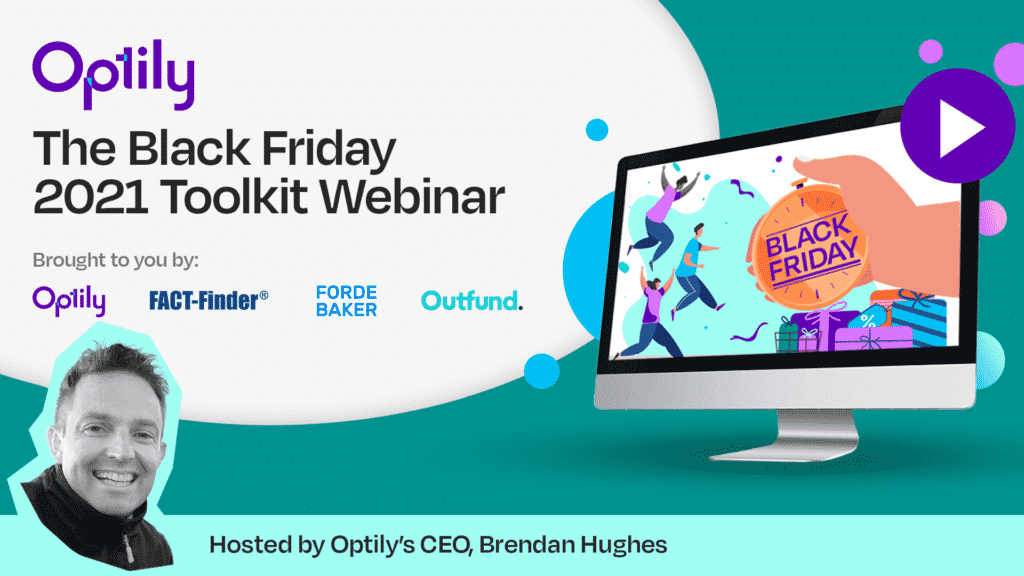 Optily

The Black Friday 2021 Toolkit Webinar

Brought to you by:

Optily FACT-Finder® FORDE BAKER Outfund.

BLACK FRIDAY

%

Hosted by Optily's CEO, Brendan Hughes